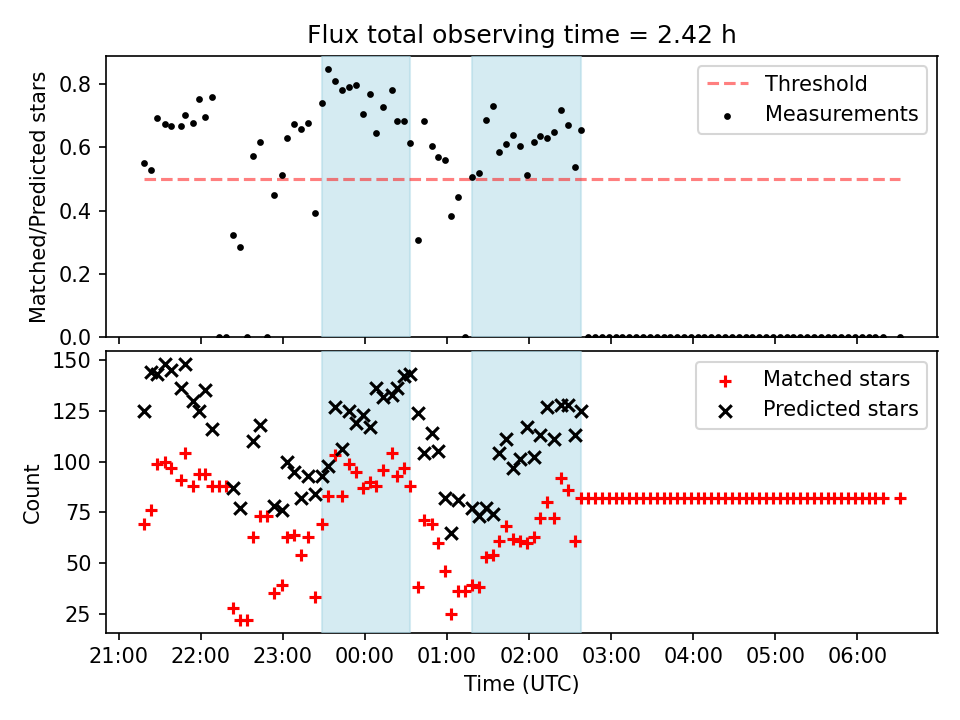 Flux total observing time = 2.42 h

Matched/Predicted stars

0.8
0.6
0.4
0.2
0.0

Threshold
Measurements

Count

150
125
100
75
50
25

Matched stars
Predicted stars

21:00 22:00 23:00 00:00 01:00 02:00 03:00 04:00 05:00 06:00

Time (UTC)